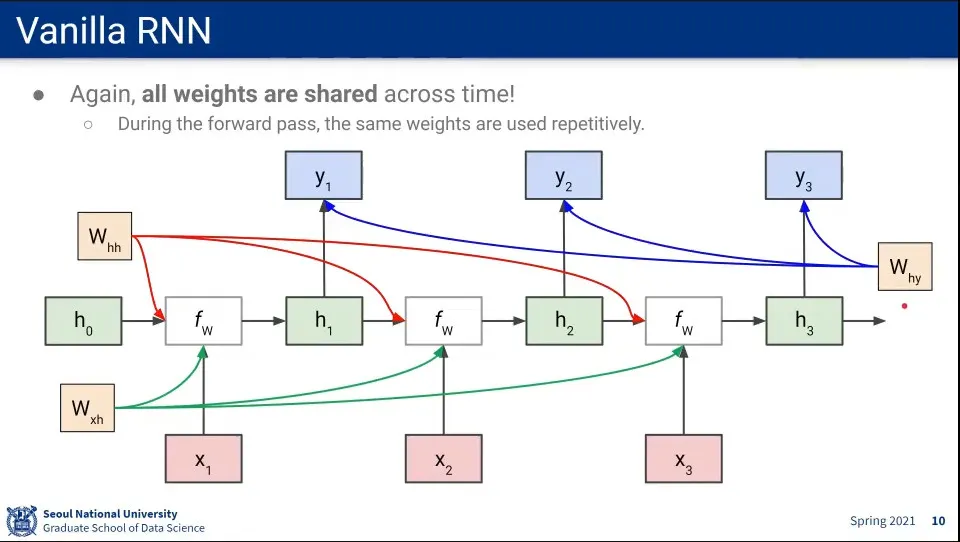 Vanilla RNN

● Again, **all weights are shared** across time!
○ During the forward pass, the same weights are used repetitively.

$y_1$

$y_2$

$y_3$

$W_{hh}$

$W_{hy}$

$h_0$

$f_W$

$h_1$

$f_W$

$h_2$

$f_W$

$h_3$

$W_{xh}$

$x_1$

$x_2$

$x_3$

Seoul National University
Graduate School of Data Science

Spring 2021 10